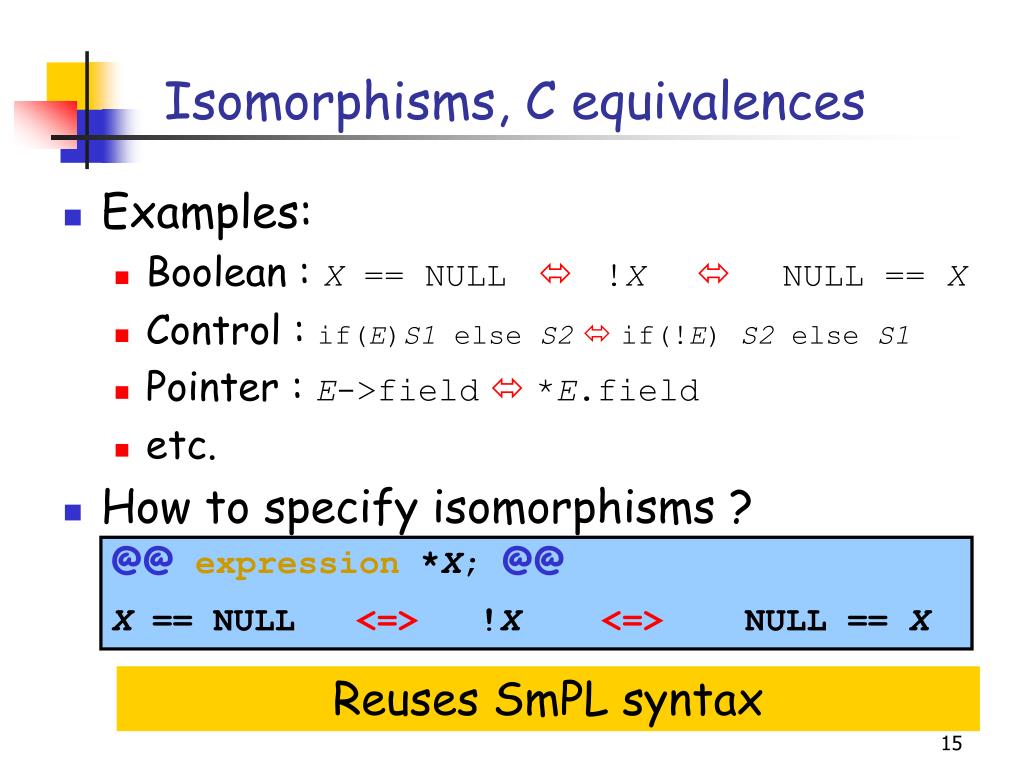 Isomorphisms, C equivalences

Examples:

Boolean : X == NULL ⇔ !X ⇔ NULL == X

Control : if(E)S1 else S2 ⇔ if(!E) S2 else S1

Pointer : E->field ⇔ *E.field

etc.

How to specify isomorphisms ?

@@ expression *X; @@
X == NULL <=> !X <=> NULL == X

Reuses SmPL syntax

15